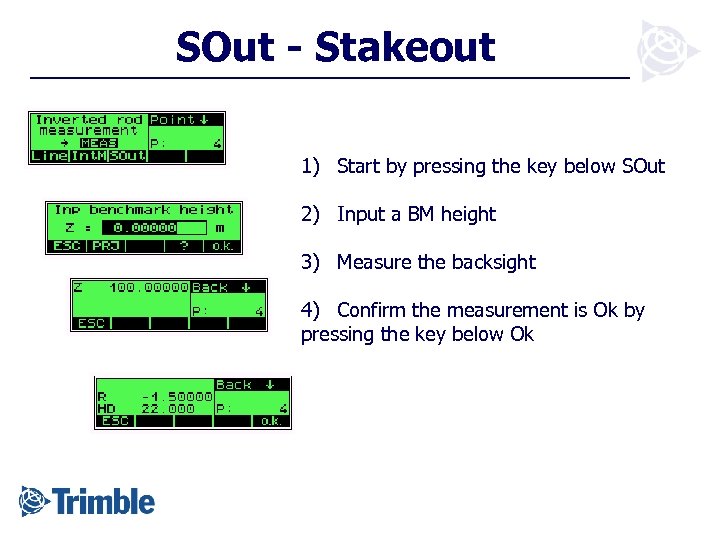 SOut - Stakeout

Inverted rod measurement
→ MEAS
Point ↓
P: 4
Line IntM SOut

Inp benchmark height
Z = 0.00000 m
ESC PRJ ? o.k.

Z 100.00000
Back ↓
P: 4
ESC

Back ↓
R -1.50000
HD 22.000
P: 4
ESC o.k.

1) Start by pressing the key below SOut

2) Input a BM height

3) Measure the backsight

4) Confirm the measurement is Ok by pressing the key below Ok

Trimble